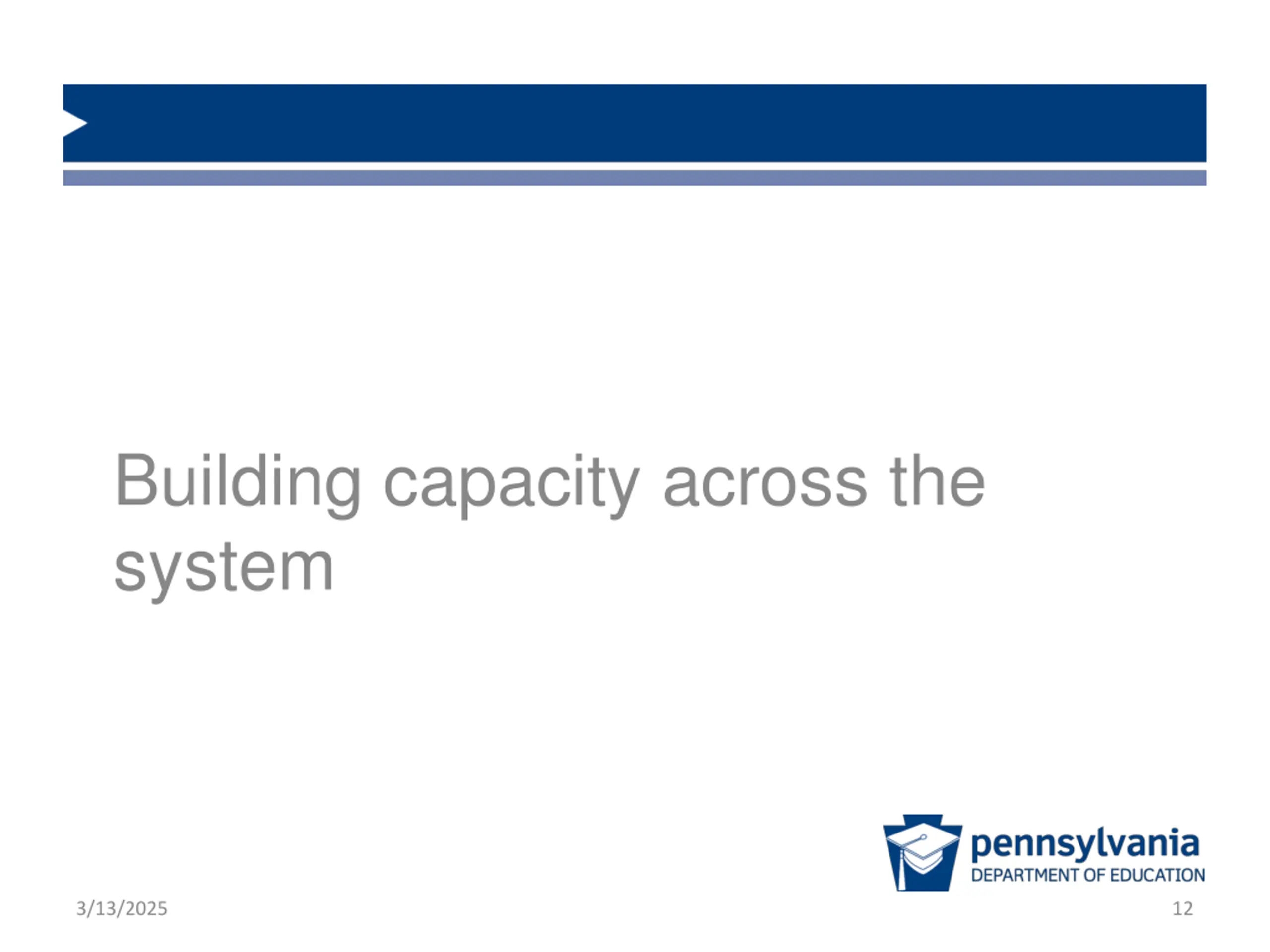 Building capacity across the system

pennsylvania
DEPARTMENT OF EDUCATION

3/13/2025

12